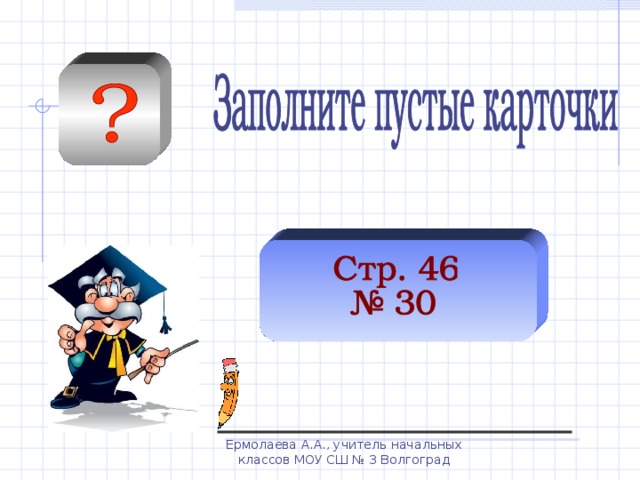 ?

Заполните пустые карточки

Стр. 46
№ 30

Ермолаева А.А., учитель начальных классов МОУ СШ № 3 Волгоград